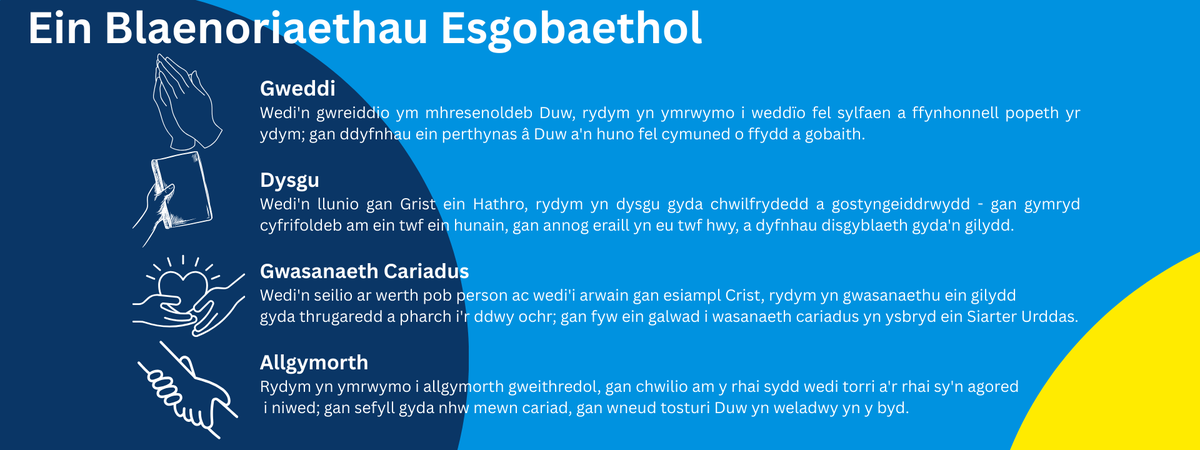 Ein Blaenoriaethau Esgobaethol

Gweddi
Wedi'n gwreiddio ym mhresenoldeb Duw, rydym yn ymrwymo i weddïo fel sylfaen a ffynhonnell popeth yr ydym; gan ddyfnhau ein perthynas â Duw a'n huno fel cymuned o ffydd a gobaith.

Dysgu
Wedi'n llunio gan Grist ein Hathro, rydym yn dysgu gyda chwilfrydedd a gostyngeiddrwydd - gan gymryd cyfrifoldeb am ein twf ein hunain, gan annog eraill yn eu twf hwy, a dyfnhau disgyblaeth gyda'n gilydd.

Gwasanaeth Cariadus
Wedi'n seilio ar werth pob person ac wedi'i arwain gan esiampl Crist, rydym yn gwasanaethu ein gilydd gyda thrugaredd a pharch i'r ddwy ochr; gan fyw ein galwad i wasanaeth cariadus yn ysbryd ein Siarter Urddas.

Allgymorth
Rydym yn ymrwymo i allgymorth gweithredol, gan chwilio am y rhai sydd wedi torri a'r rhai sy'n agored i niwed; gan sefyll gyda nhw mewn cariad, gan wneud tosturi Duw yn weladwy yn y byd.